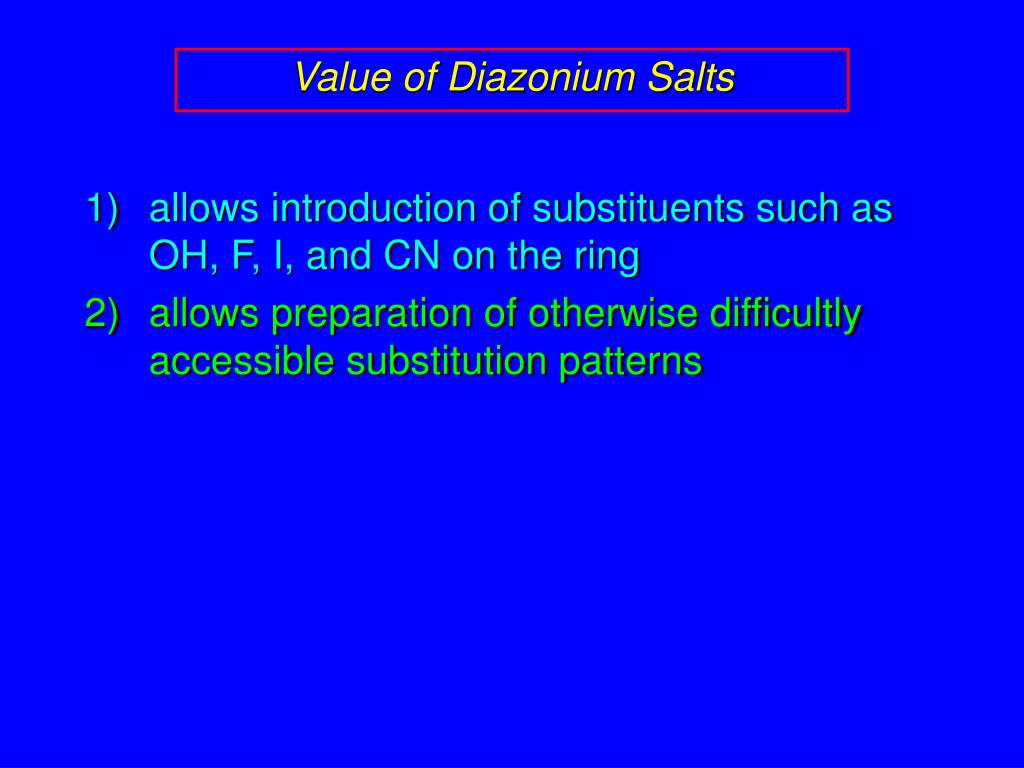 Value of Diazonium Salts

1) allows introduction of substituents such as OH, F, I, and CN on the ring

2) allows preparation of otherwise difficultly accessible substitution patterns